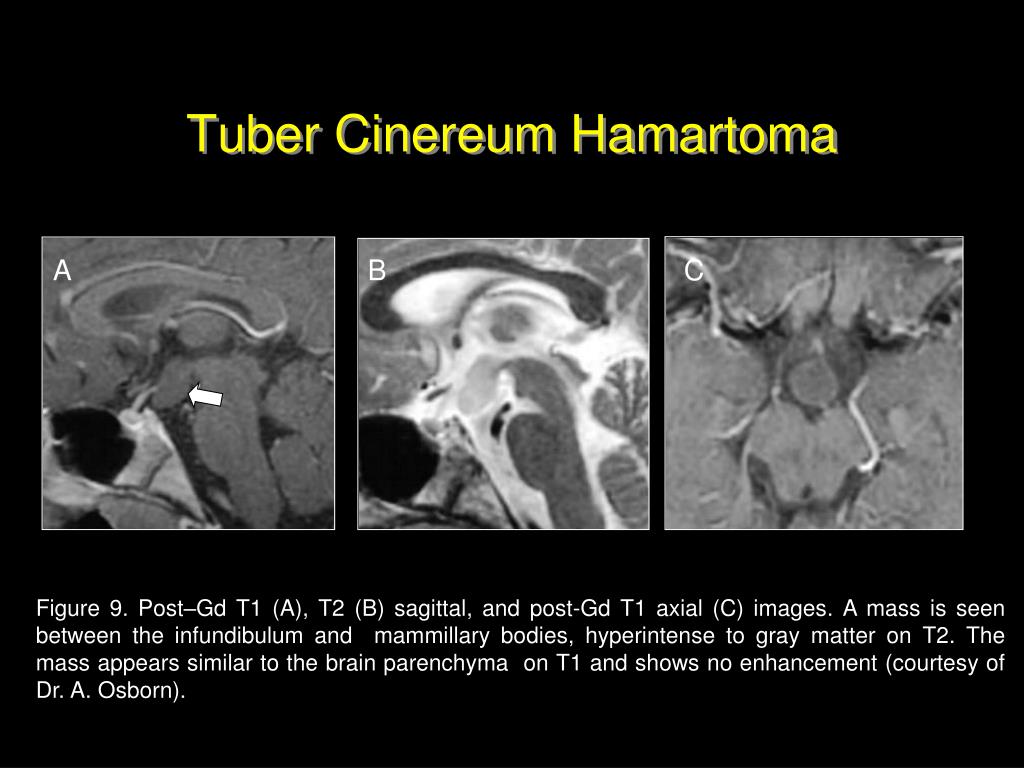 Tuber Cinereum Hamartoma

A

B

C

Figure 9. Post–Gd T1 (A), T2 (B) sagittal, and post-Gd T1 axial (C) images. A mass is seen between the infundibulum and mammillary bodies, hyperintense to gray matter on T2. The mass appears similar to the brain parenchyma on T1 and shows no enhancement (courtesy of Dr. A. Osborn).